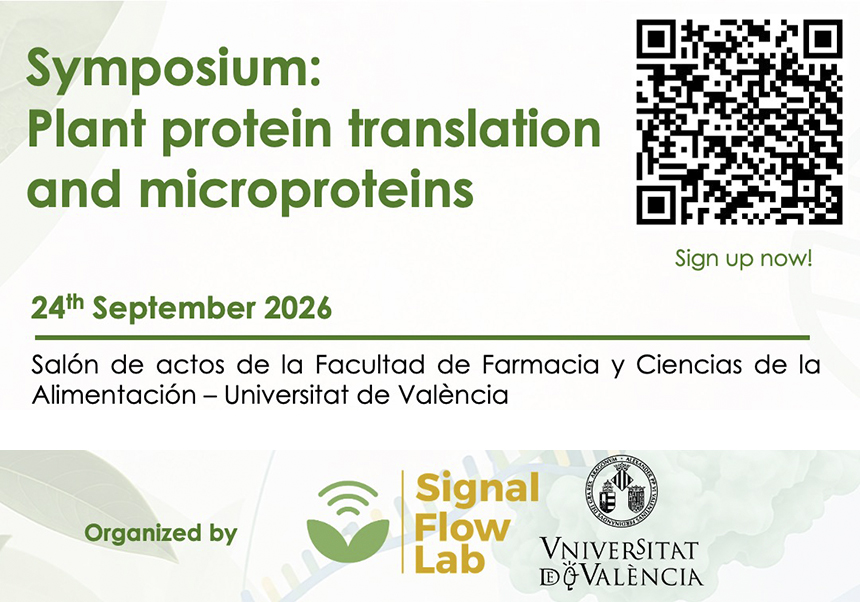 Symposium:
Plant protein translation and microproteins

Sign up now!

24$^{th}$ September 2026

Salón de actos de la Facultad de Farmacia y Ciencias de la Alimentación – Universitat de València

Organized by

Signal Flow Lab

VNIVERSITAT DE VALÈNCIA